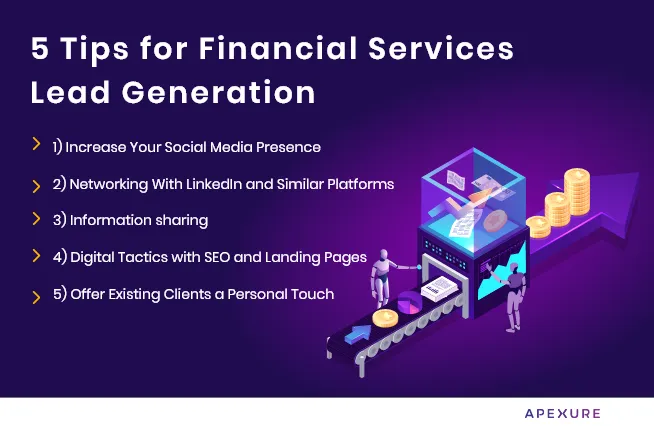 5 Tips for Financial Services Lead Generation

1) Increase Your Social Media Presence

2) Networking With LinkedIn and Similar Platforms

3) Information sharing

4) Digital Tactics with SEO and Landing Pages

5) Offer Existing Clients a Personal Touch

APEXURE